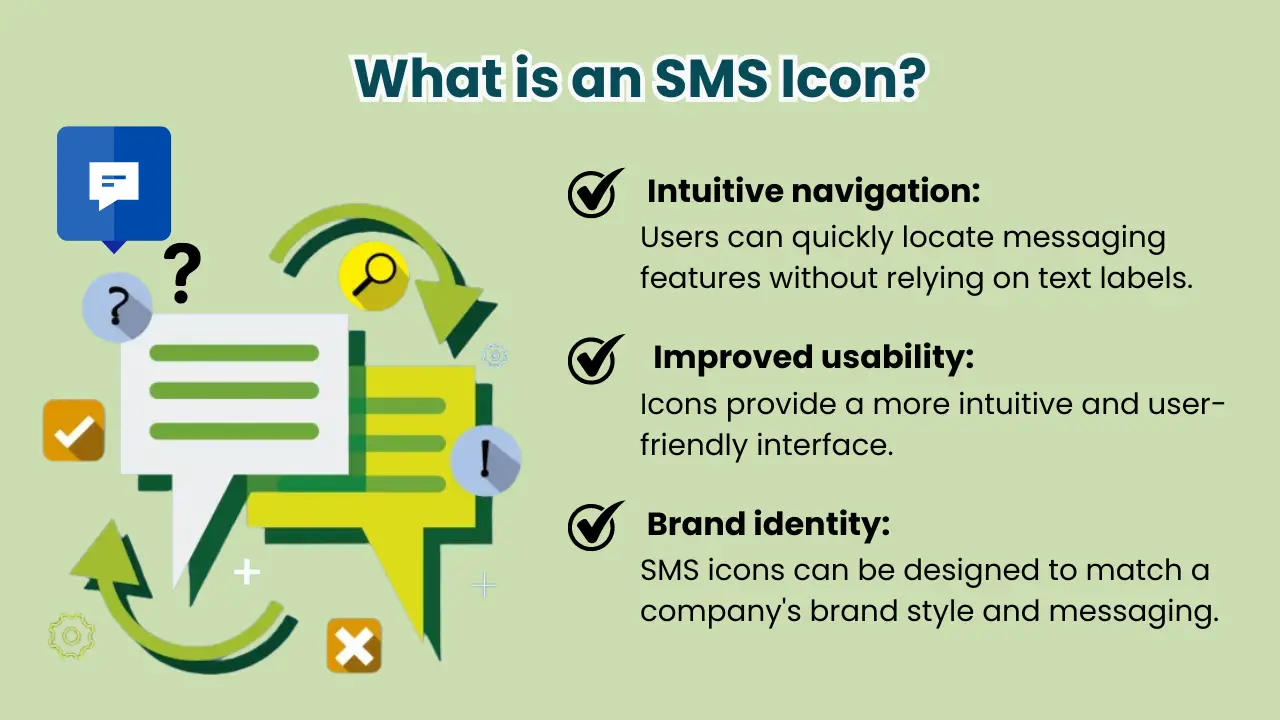 What is an SMS Icon?

?

?

!

Intuitive navigation:
Users can quickly locate messaging features without relying on text labels.

Improved usability:
Icons provide a more intuitive and user-friendly interface.

Brand identity:
SMS icons can be designed to match a company's brand style and messaging.